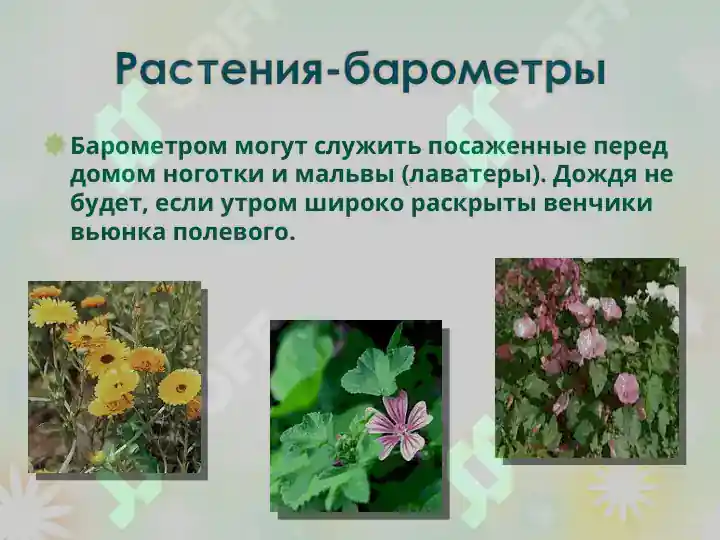 Растения-барометры

Барометром могут служить посаженные перед домом ноготки и мальвы (лаватеры). Дождя не будет, если утром широко раскрыты венчики вьюнка полевого.